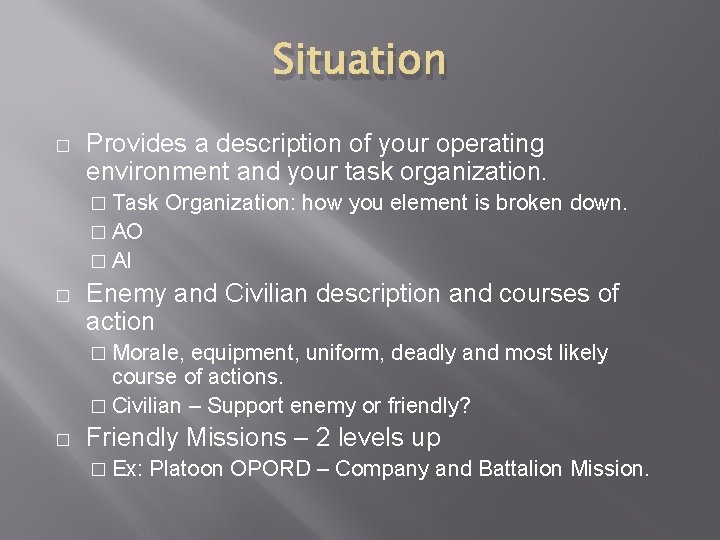 Situation

□ Provides a description of your operating environment and your task organization.
□ Task Organization: how you element is broken down.
□ AO
□ AI

□ Enemy and Civilian description and courses of action
□ Morale, equipment, uniform, deadly and most likely course of actions.
□ Civilian – Support enemy or friendly?

□ Friendly Missions – 2 levels up
□ Ex: Platoon OPORD – Company and Battalion Mission.